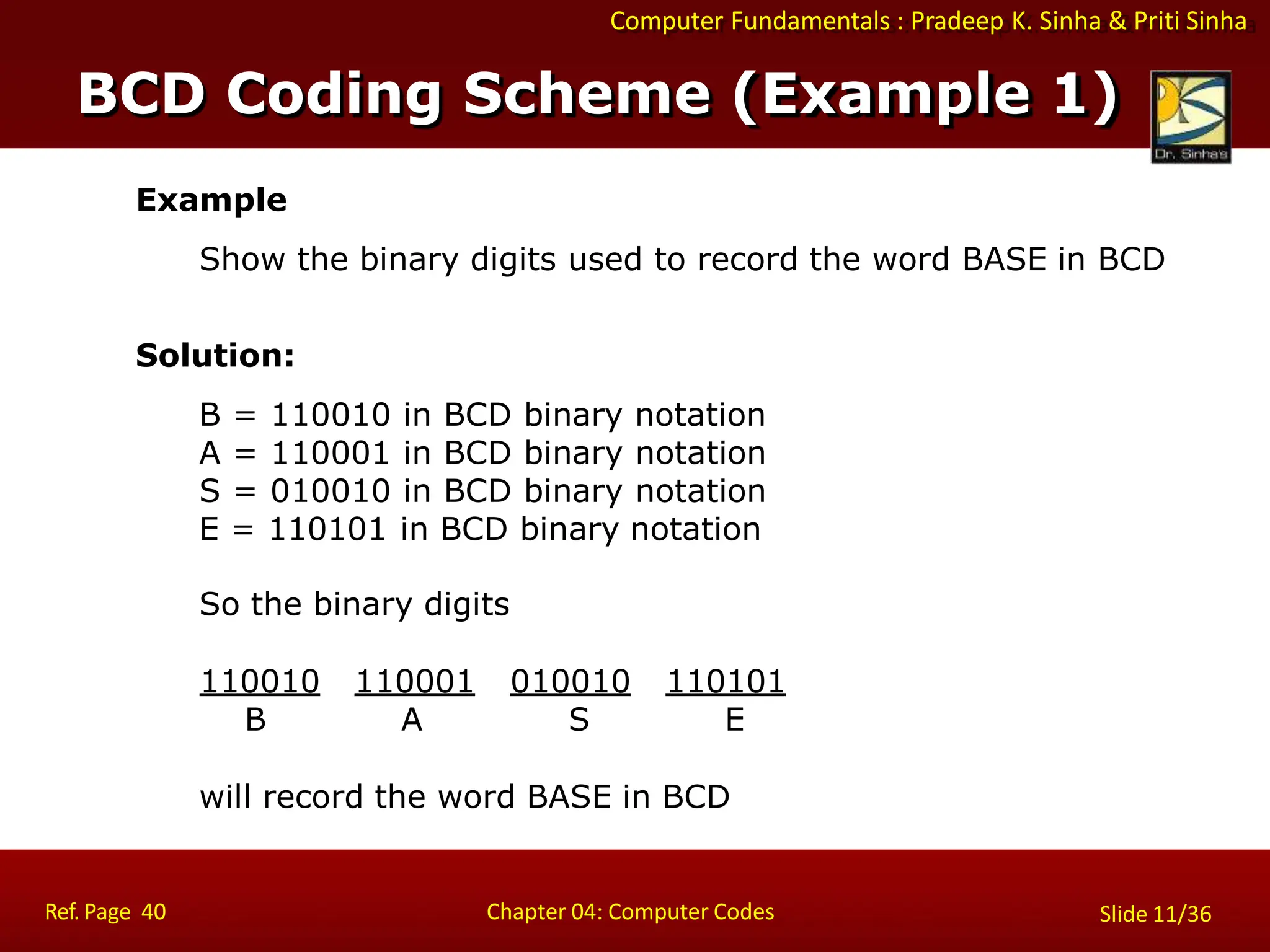 Computer Fundamentals : Pradeep K. Sinha & Priti Sinha

BCD Coding Scheme (Example 1)

Dr. Sinha's

Example

Show the binary digits used to record the word BASE in BCD

Solution:

B = 110010 in BCD binary notation
A = 110001 in BCD binary notation
S = 010010 in BCD binary notation
E = 110101 in BCD binary notation

So the binary digits

110010 110001 010010 110101
B A S E

will record the word BASE in BCD

Ref. Page 40

Chapter 04: Computer Codes

Slide 11/36